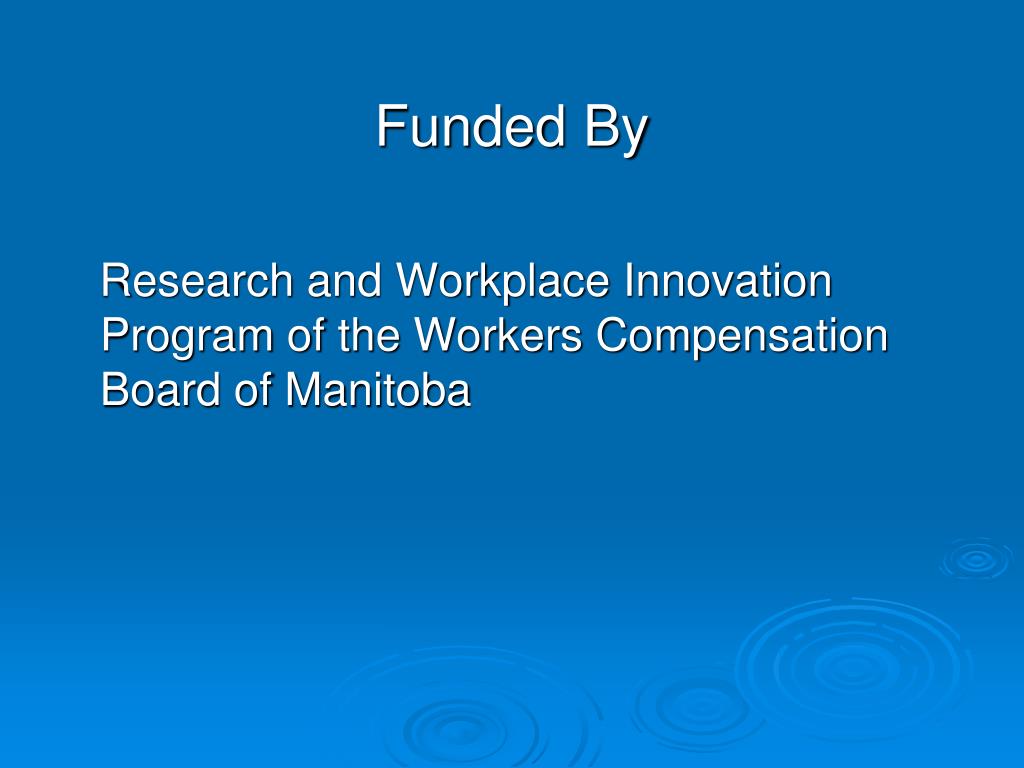 Funded By

Research and Workplace Innovation Program of the Workers Compensation Board of Manitoba